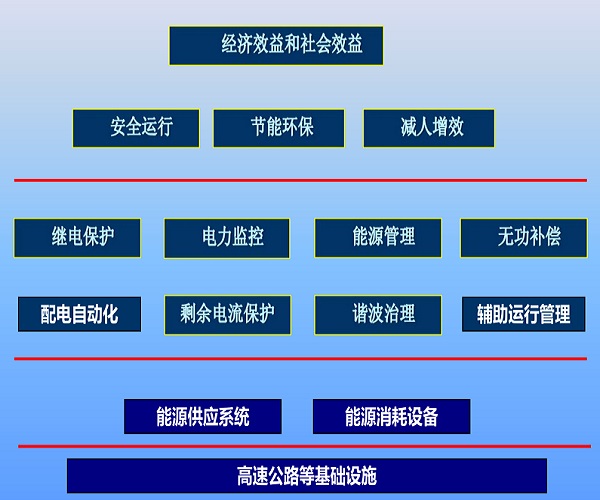 经济效益和社会效益

安全运行

节能环保

减人增效

继电保护

电力监控

能源管理

无功补偿

配电自动化

剩余电流保护

谐波治理

辅助运行管理

能源供应系统

能源消耗设备

高速公路等基础设施